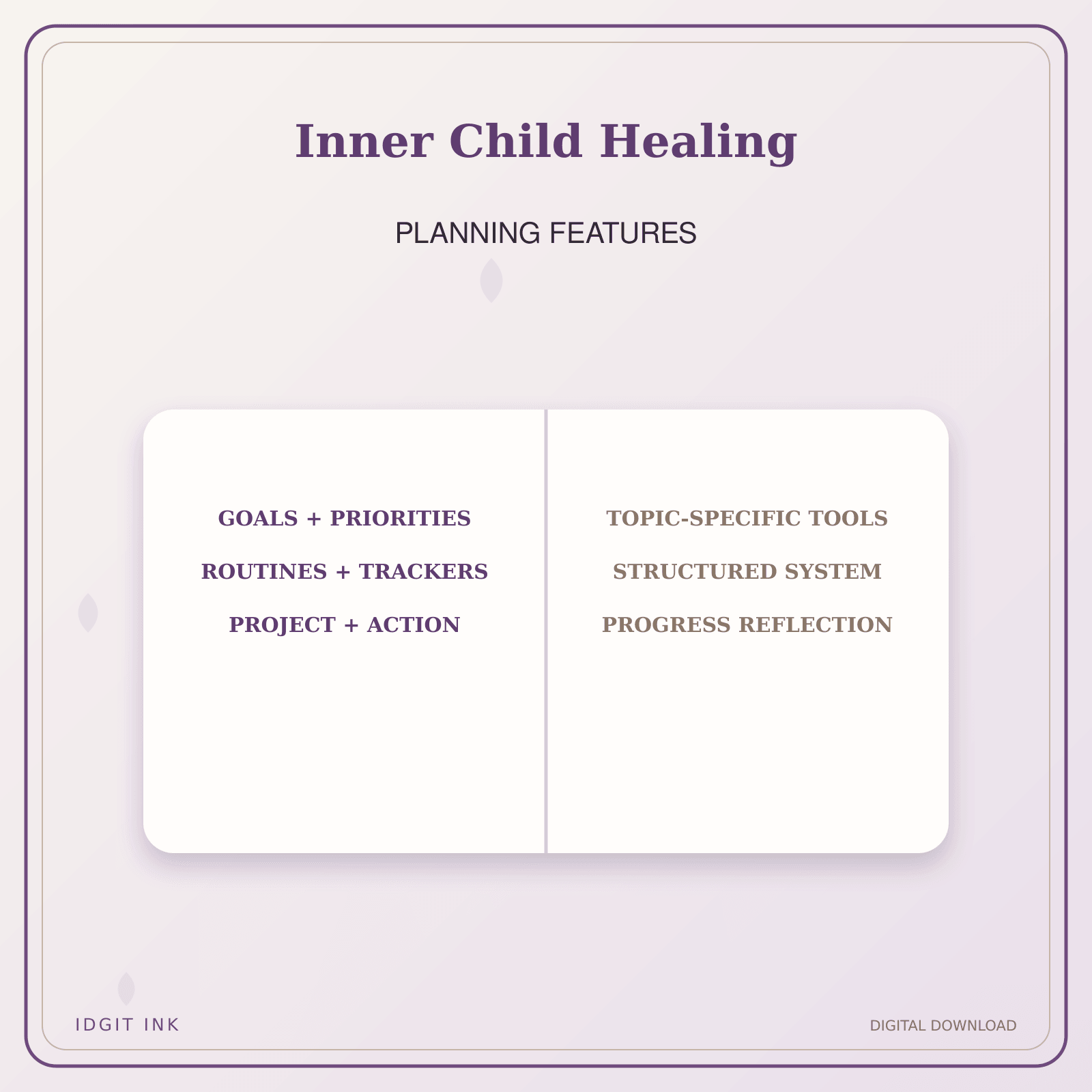 Inner Child Healing

PLANNING FEATURES

GOALS + PRIORITIES

ROUTINES + TRACKERS

PROJECT + ACTION

TOPIC-SPECIFIC TOOLS

STRUCTURED SYSTEM

PROGRESS REFLECTION

IDGIT INK

DIGITAL DOWNLOAD